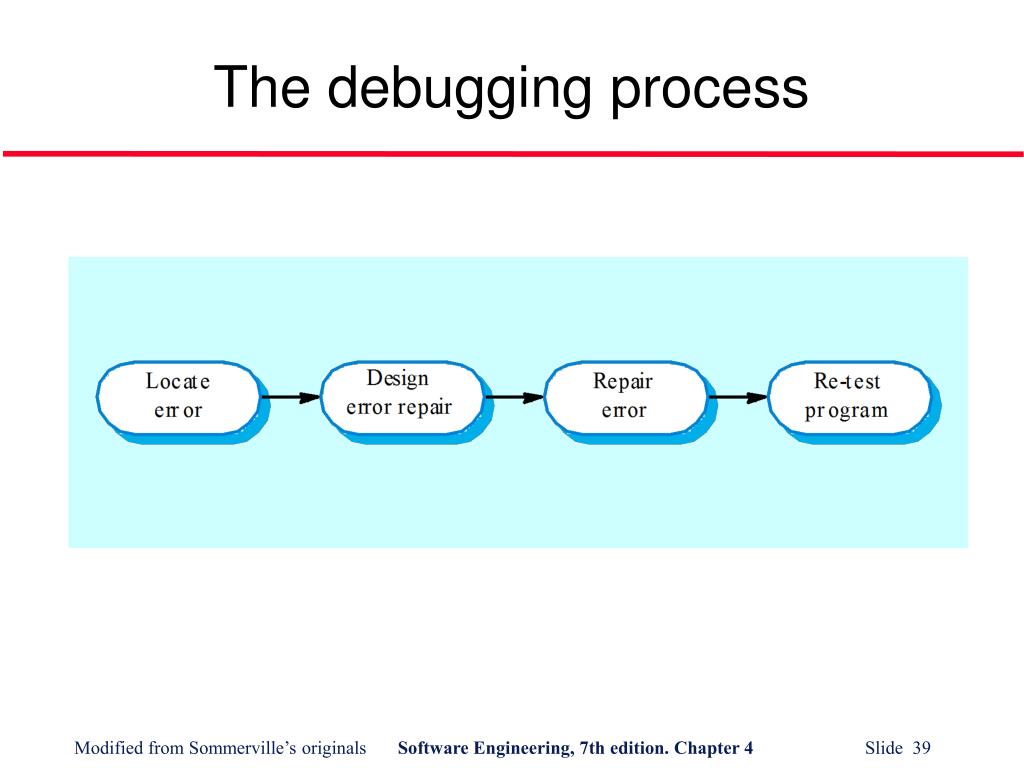 The debugging process

Locate error

Design error repair

Repair error

Re-test program

Modified from Sommerville's originals

Software Engineering, 7th edition. Chapter 4

Slide 39